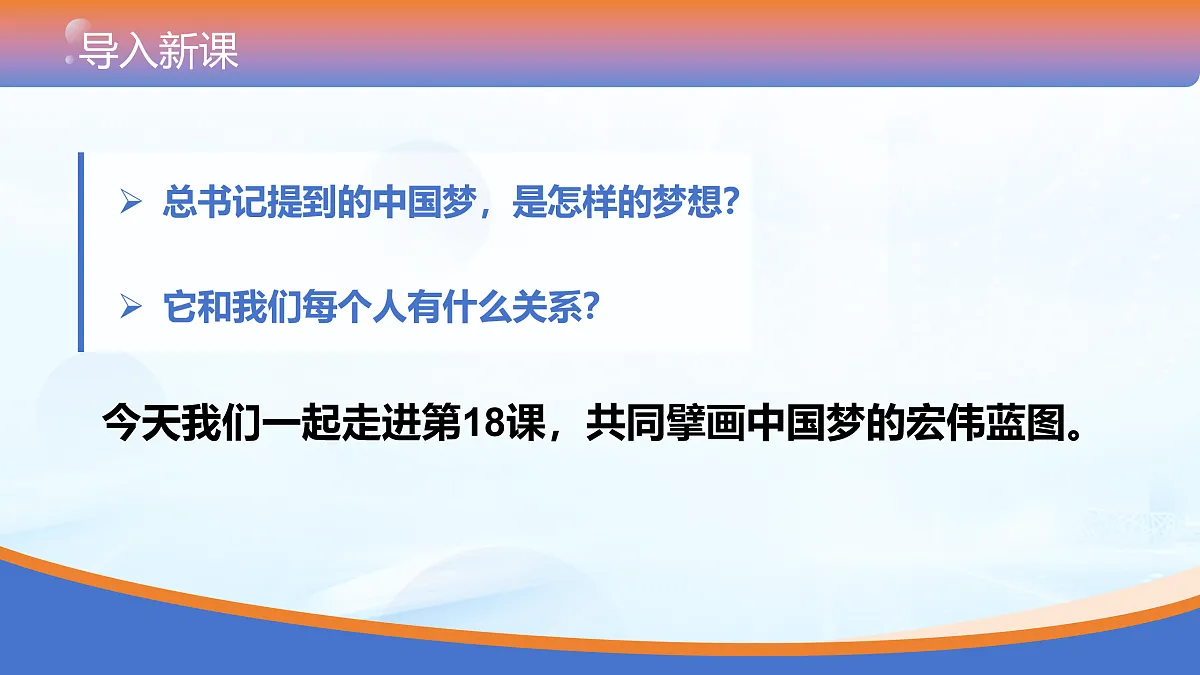 导入新课

➢ 总书记提到的中国梦，是怎样的梦想？

➢ 它和我们每个人有什么关系？

今天我们一起走进第18课，共同擘画中国梦的宏伟蓝图。